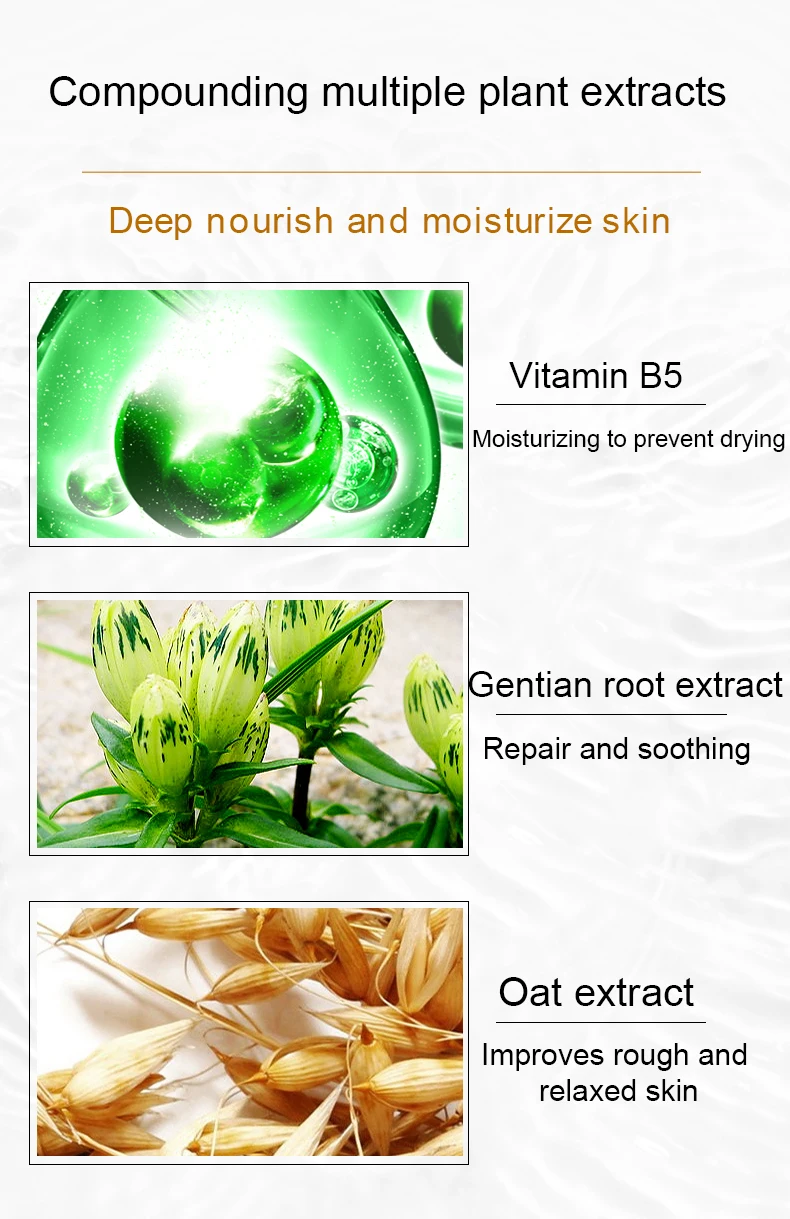 Compounding multiple plant extracts

Deep nourish and moisturize skin

Vitamin B5

Moisturizing to prevent drying

Gentian root extract

Repair and soothing

Oat extract

Improves rough and relaxed skin